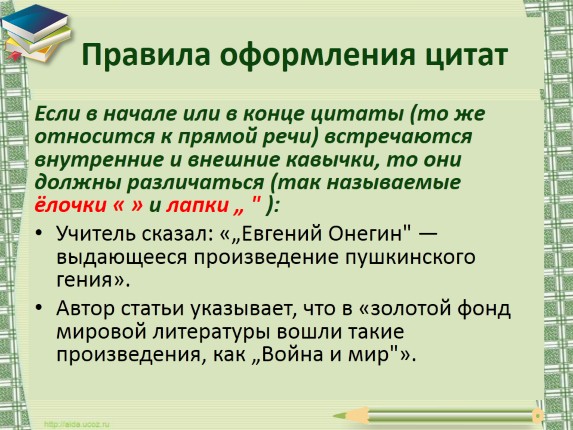 Правила оформления цитат

Если в начале или в конце цитаты (то же относится к прямой речи) встречаются внутренние и внешние кавычки, то они должны различаться (так называемые ёлочки « » и лапки „ " ):

• Учитель сказал: «„Евгений Онегин" — выдающееся произведение пушкинского гения».

• Автор статьи указывает, что в «золотой фонд мировой литературы вошли такие произведения, как „Война и мир"».

http://aida.ucoz.ru